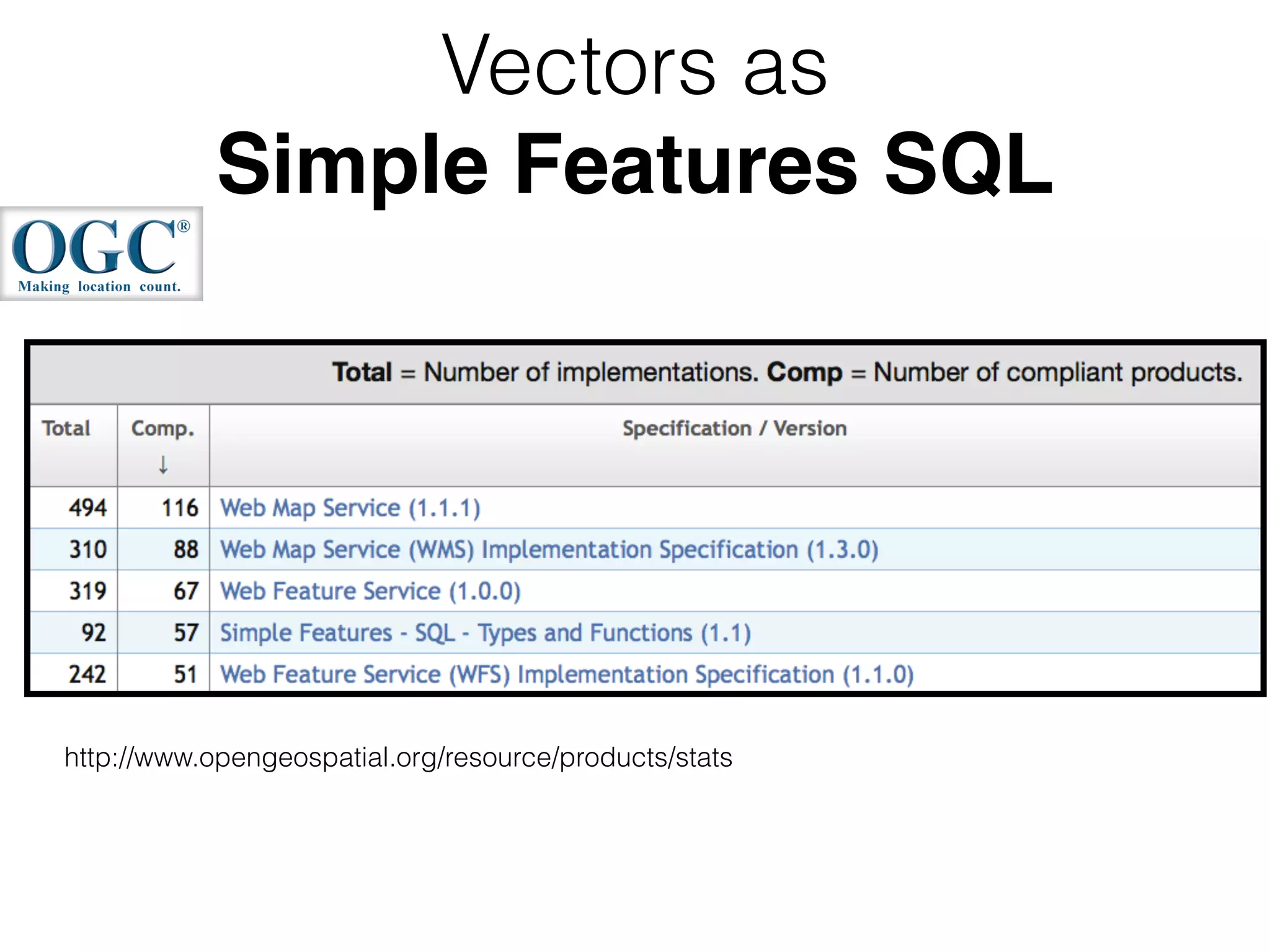 Vectors as
Simple Features SQL

OGC®
Making location count.

Total = Number of implementations. Comp = Number of compliant products.

| Total | Comp. ↓ | Specification / Version |
|---|---|---|
| 494 | 116 | Web Map Service (1.1.1) |
| 310 | 88 | Web Map Service (WMS) Implementation Specification (1.3.0) |
| 319 | 67 | Web Feature Service (1.0.0) |
| 92 | 57 | Simple Features - SQL - Types and Functions (1.1) |
| 242 | 51 | Web Feature Service (WFS) Implementation Specification (1.1.0) |

http://www.opengeospatial.org/resource/products/stats